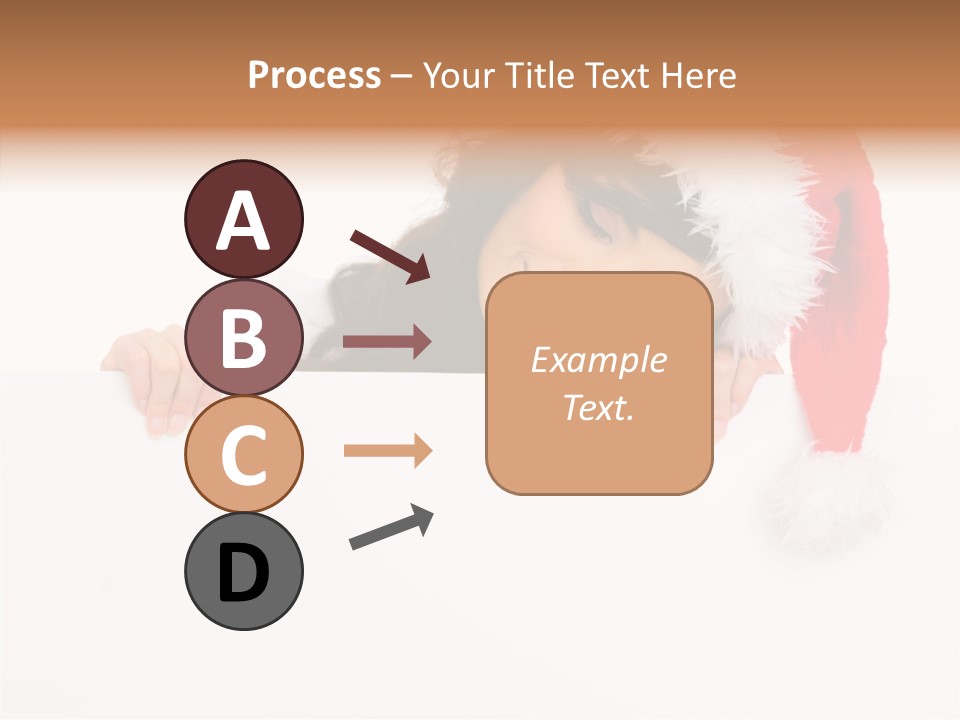 Process – Your Title Text Here

A

B

C

D

Example Text.